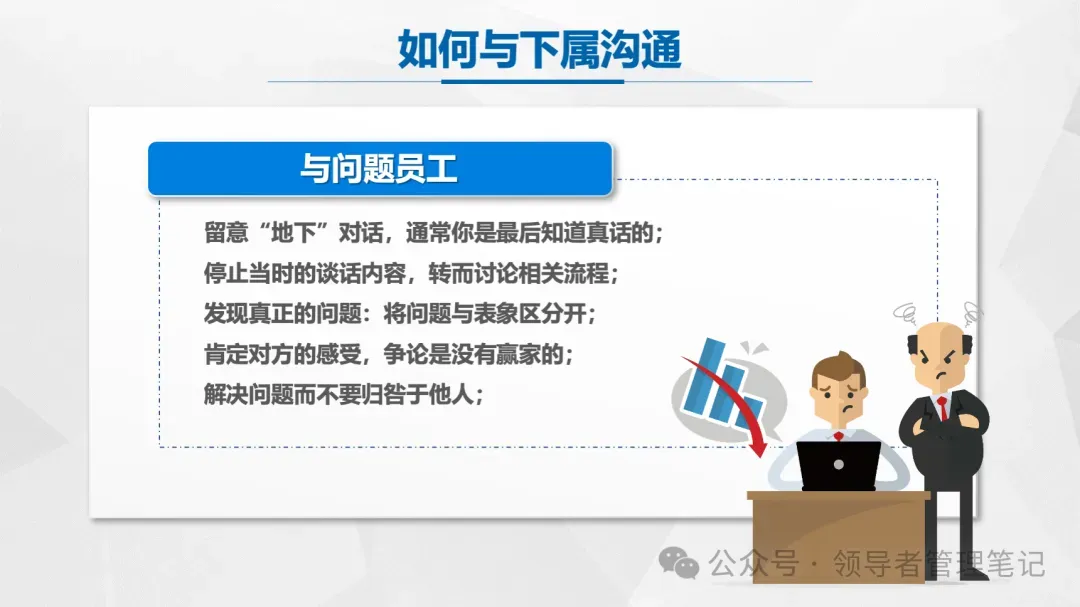 如何与下属沟通

与问题员工

留意“地下”对话，通常你是最后知道真话的；
停止当时的谈话内容，转而讨论相关流程；
发现真正的问题：将问题与表象区分开；
肯定对方的感受，争论是没有赢家的；
解决问题而不要归咎于他人；

公众号 · 领导者管理笔记